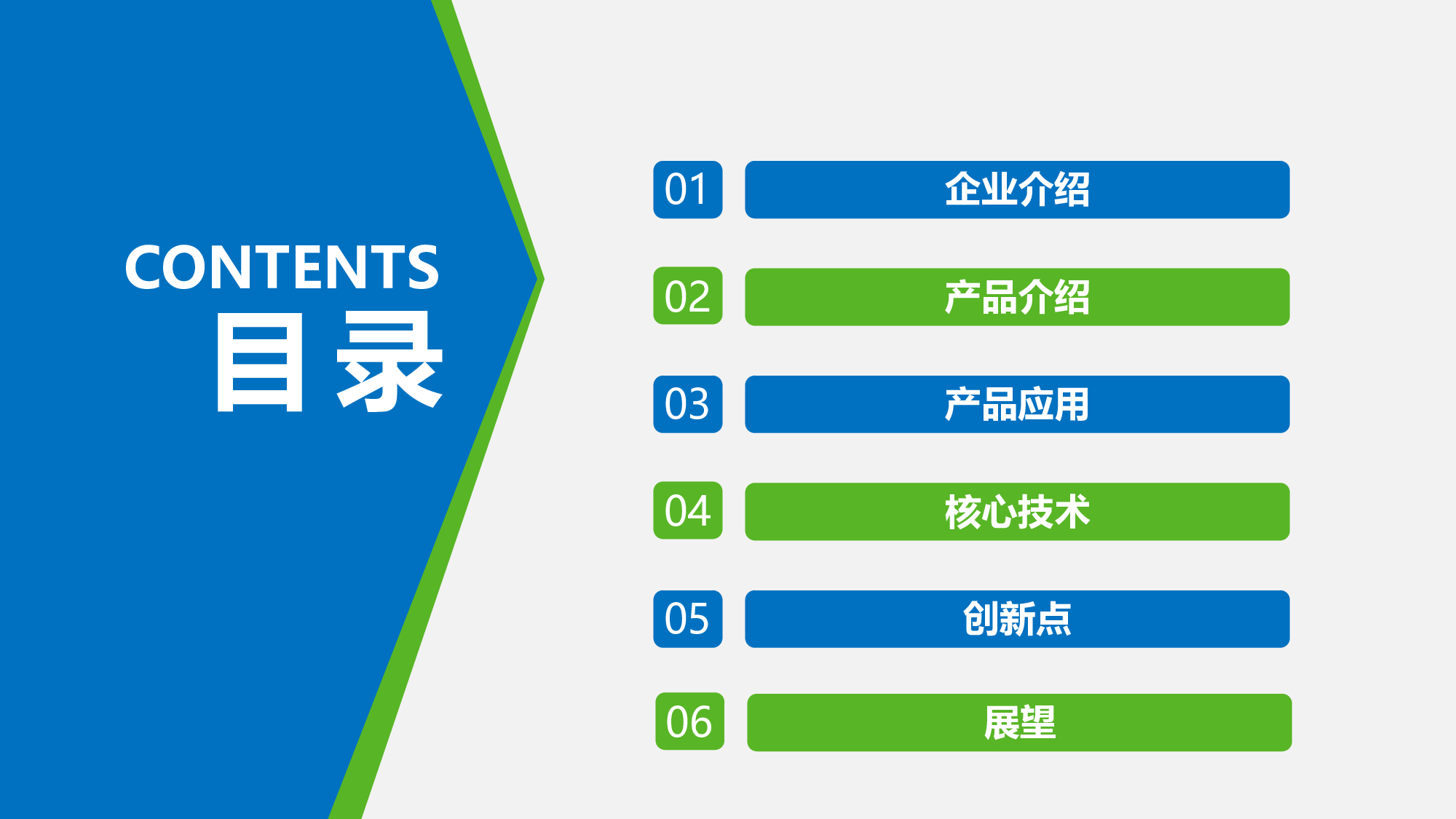 CONTENTS
目录

01 企业介绍

02 产品介绍

03 产品应用

04 核心技术

05 创新点

06 展望